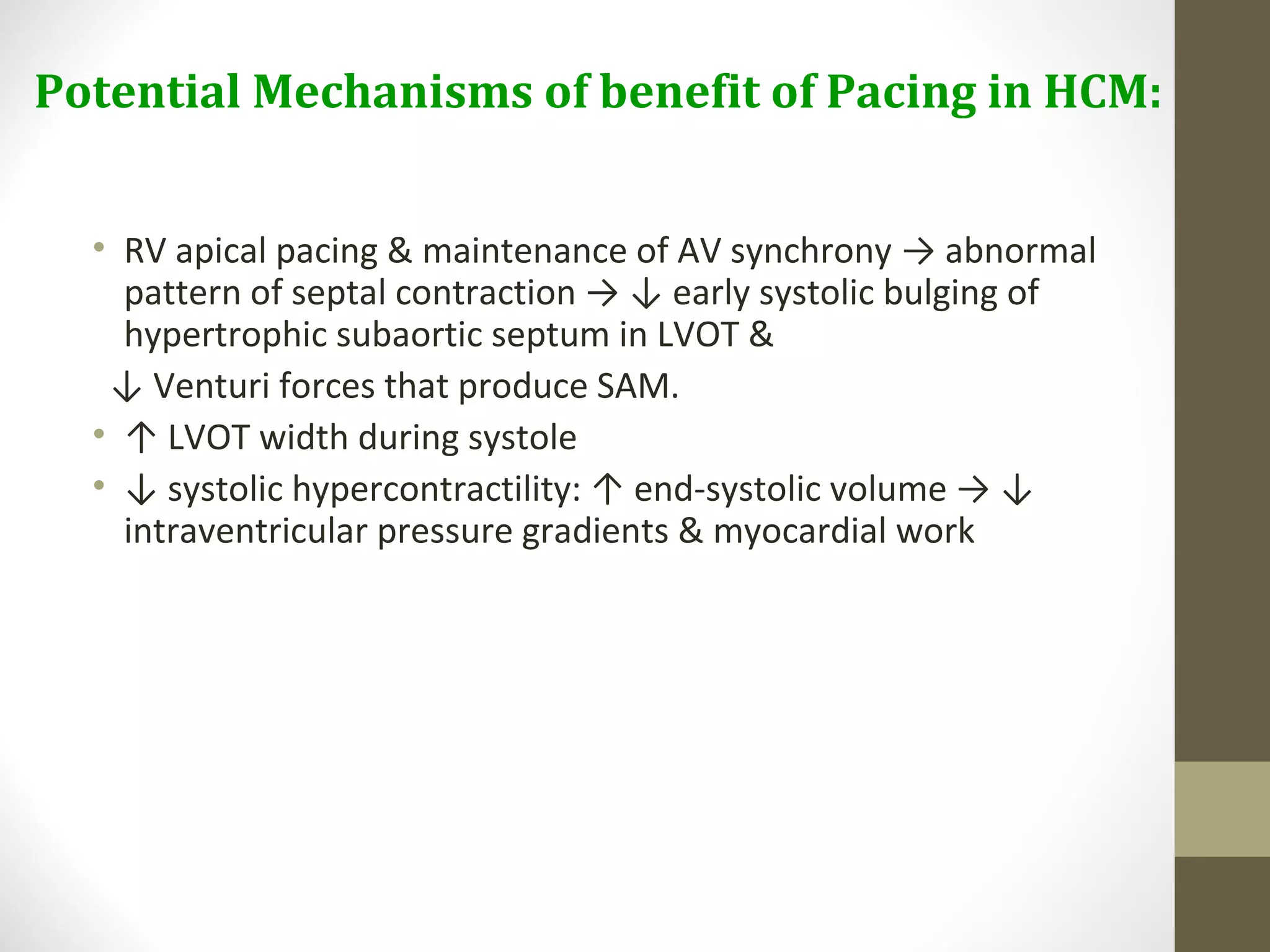 Potential Mechanisms of benefit of Pacing in HCM:

• RV apical pacing & maintenance of AV synchrony → abnormal pattern of septal contraction → ↓ early systolic bulging of hypertrophic subaortic septum in LVOT &

↓ Venturi forces that produce SAM.

• ↑ LVOT width during systole

• ↓ systolic hypercontractility: ↑ end-systolic volume → ↓ intraventricular pressure gradients & myocardial work